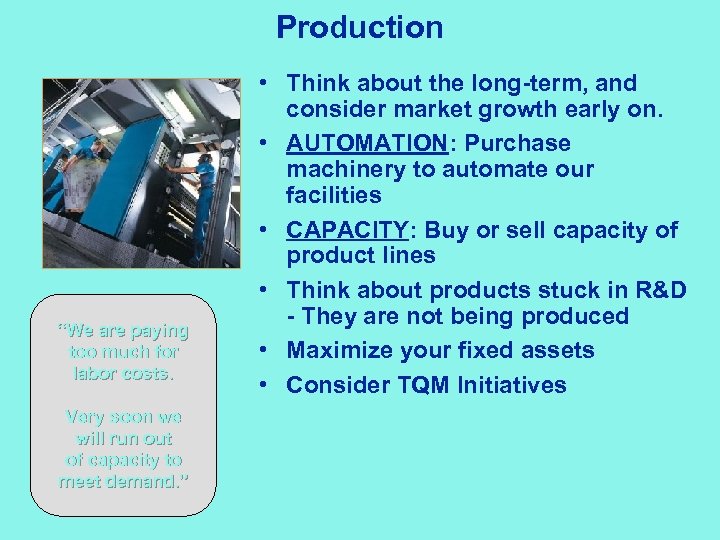 Production

• Think about the long-term, and consider market growth early on.
• AUTOMATION: Purchase machinery to automate our facilities
• CAPACITY: Buy or sell capacity of product lines
• Think about products stuck in R&D - They are not being produced
• Maximize your fixed assets
• Consider TQM Initiatives

"We are paying too much for labor costs.

Very soon we will run out of capacity to meet demand."